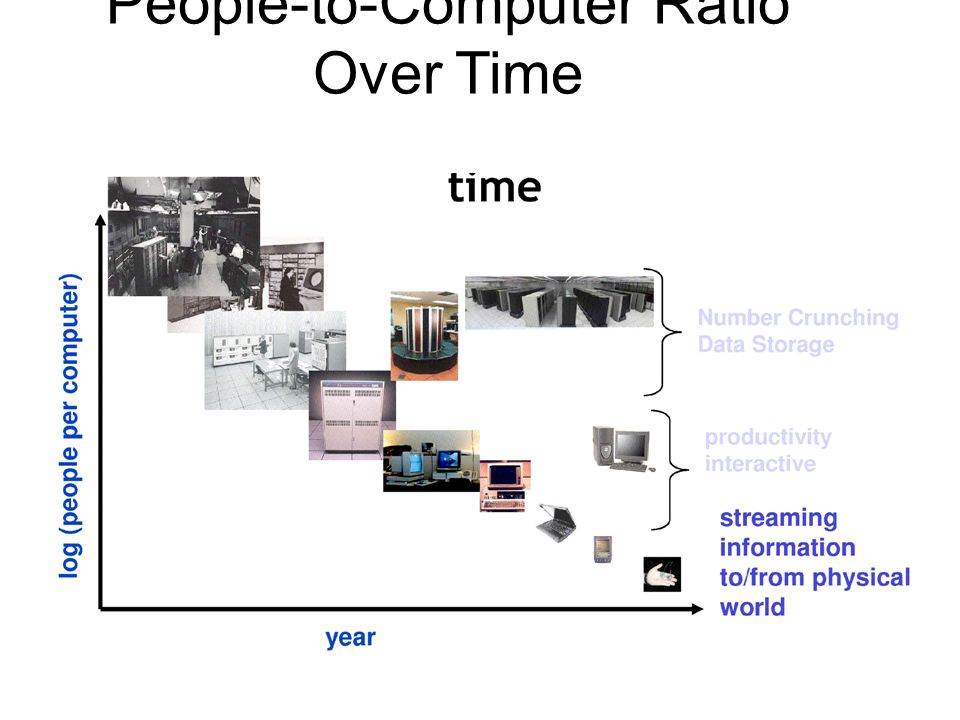 People-to-Computer Ratio Over Time

time

log (people per computer)

Number Crunching
Data Storage

productivity
interactive

streaming information to/from physical world

year